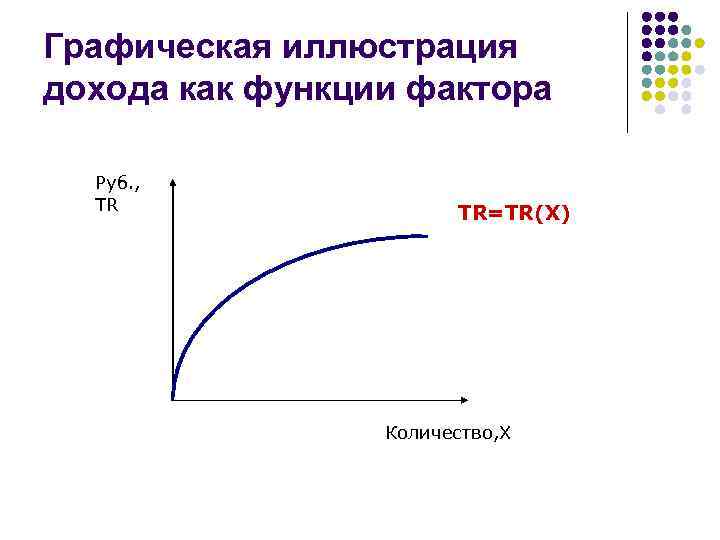 Графическая иллюстрация дохода как функции фактора

Руб., TR

TR=TR(X)

Количество,X